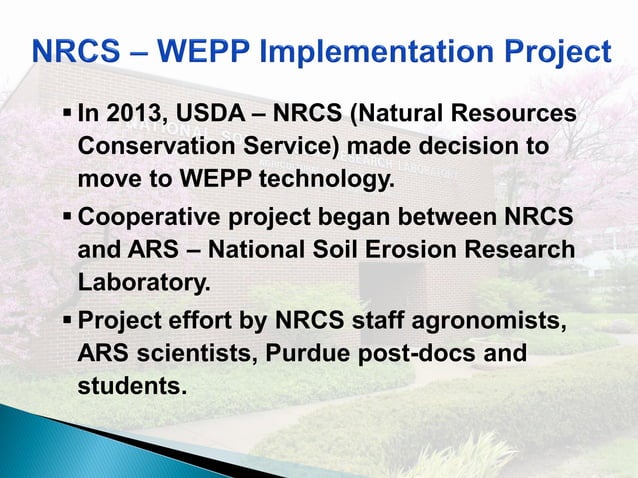 NRCS – WEPP Implementation Project

▪ In 2013, USDA – NRCS (Natural Resources Conservation Service) made decision to move to WEPP technology.

▪ Cooperative project began between NRCS and ARS – National Soil Erosion Research Laboratory.

▪ Project effort by NRCS staff agronomists, ARS scientists, Purdue post-docs and students.